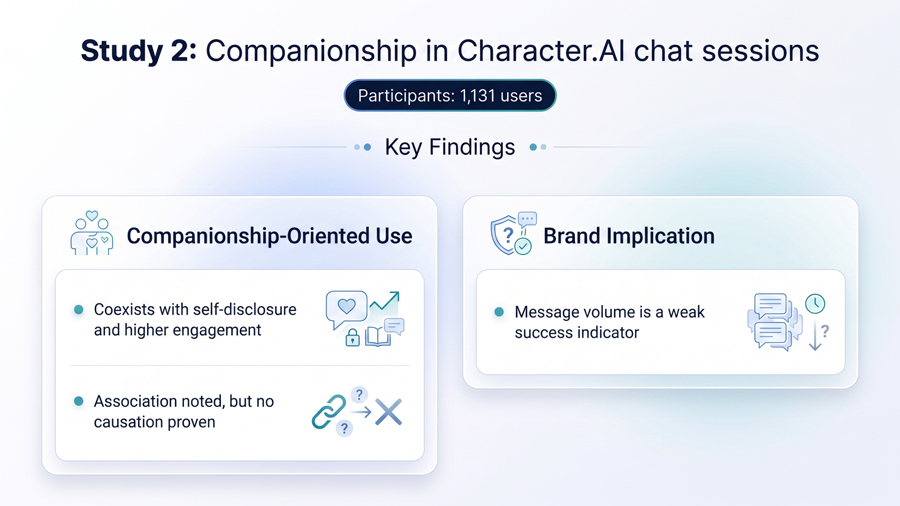 **Study 2:** Companionship in Character.AI chat sessions

Participants: 1,131 users

Key Findings

Companionship-Oriented Use

Coexists with self-disclosure and higher engagement

Association noted, but no causation proven

Brand Implication

Message volume is a weak success indicator